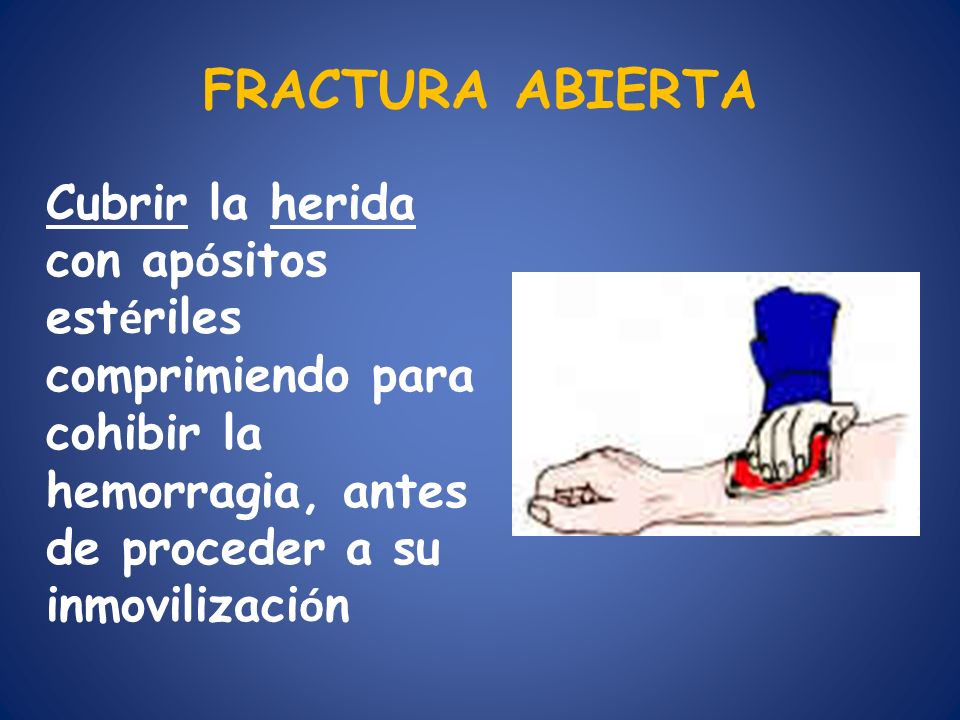 FRACTURA ABIERTA

Cubrir la herida con apósitos estériles comprimiendo para cohibir la hemorragia, antes de proceder a su inmovilización